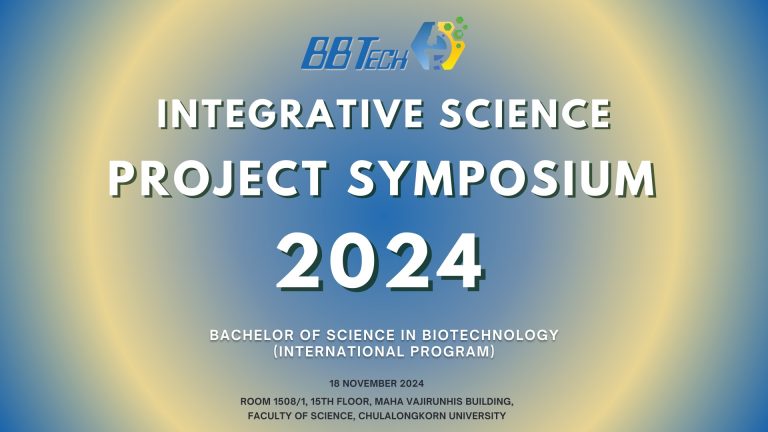 BBTech

INTEGRATIVE SCIENCE
PROJECT SYMPOSIUM
2024

BACHELOR OF SCIENCE IN BIOTECHNOLOGY
(INTERNATIONAL PROGRAM)

18 NOVEMBER 2024

ROOM 1508/1, 15TH FLOOR, MAHA VAJIRUNHIS BUILDING,
FACULTY OF SCIENCE, CHULALONGKORN UNIVERSITY